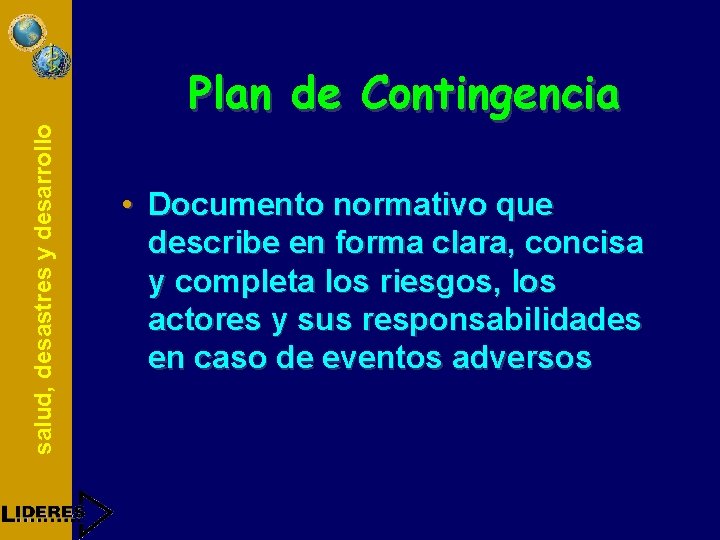 salud, desastres y desarrollo

Plan de Contingencia

• Documento normativo que describe en forma clara, concisa y completa los riesgos, los actores y sus responsabilidades en caso de eventos adversos

LIDERES